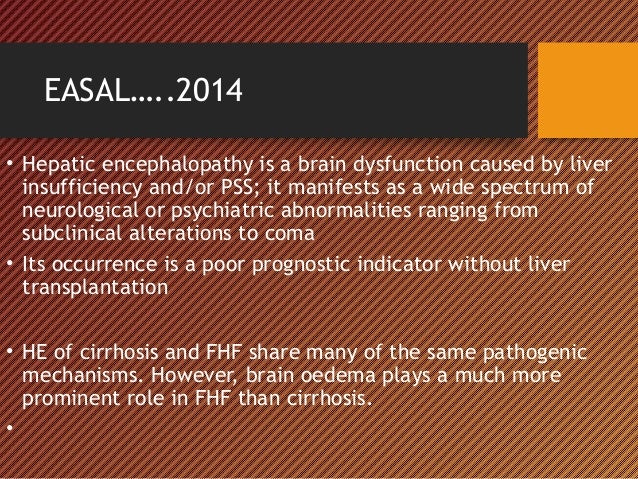 EASAL…..2014

• Hepatic encephalopathy is a brain dysfunction caused by liver insufficiency and/or PSS; it manifests as a wide spectrum of neurological or psychiatric abnormalities ranging from subclinical alterations to coma

• Its occurrence is a poor prognostic indicator without liver transplantation

• HE of cirrhosis and FHF share many of the same pathogenic mechanisms. However, brain oedema plays a much more prominent role in FHF than cirrhosis.

•